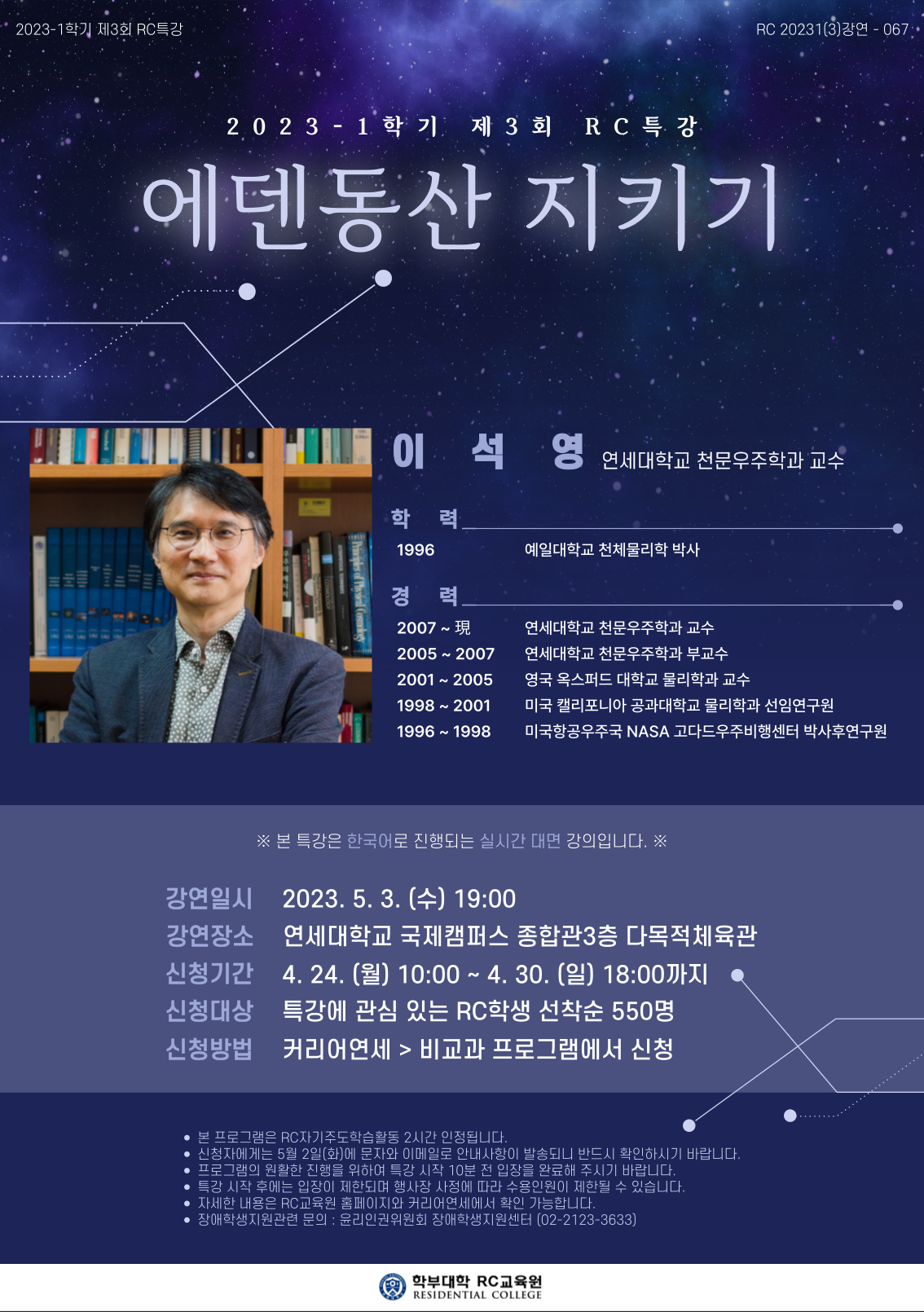 2023-1학기 제3회 RC특강

RC 20231(3)강연 - 067

2023-1학기 제3회 RC특강

에덴동산 지키기

이 석 영 연세대학교 천문우주학과 교수

학 력

1996 예일대학교 천체물리학 박사

경 력

2007 ~ 現 연세대학교 천문우주학과 교수
2005 ~ 2007 연세대학교 천문우주학과 부교수
2001 ~ 2005 영국 옥스퍼드 대학교 물리학과 교수
1998 ~ 2001 미국 캘리포니아 공과대학교 물리학과 선임연구원
1996 ~ 1998 미국항공우주국 NASA 고다드우주비행센터 박사후연구원

※ 본 특강은 한국어로 진행되는 실시간 대면 강의입니다. ※

강연일시 2023. 5. 3. (수) 19:00
강연장소 연세대학교 국제캠퍼스 종합관3층 다목적체육관
신청기간 4. 24. (월) 10:00 ~ 4. 30. (일) 18:00까지
신청대상 특강에 관심 있는 RC학생 선착순 550명
신청방법 커리어연세 > 비교과 프로그램에서 신청

• 본 프로그램은 RC자기주도학습활동 2시간 인정됩니다.
• 신청자에게는 5월 2일(화)에 문자와 이메일로 안내사항이 발송되니 반드시 확인하시기 바랍니다.
• 프로그램의 원활한 진행을 위하여 특강 시작 10분 전 입장을 완료해 주시기 바랍니다.
• 특강 시작 후에는 입장이 제한되며 행사장 사정에 따라 수용인원이 제한될 수 있습니다.
• 자세한 내용은 RC교육원 홈페이지와 커리어연세에서 확인 가능합니다.
• 장애학생지원관련 문의 : 윤리인권위원회 장애학생지원센터 (02-2123-3633)

학부대학 RC교육원
RESIDENTIAL COLLEGE